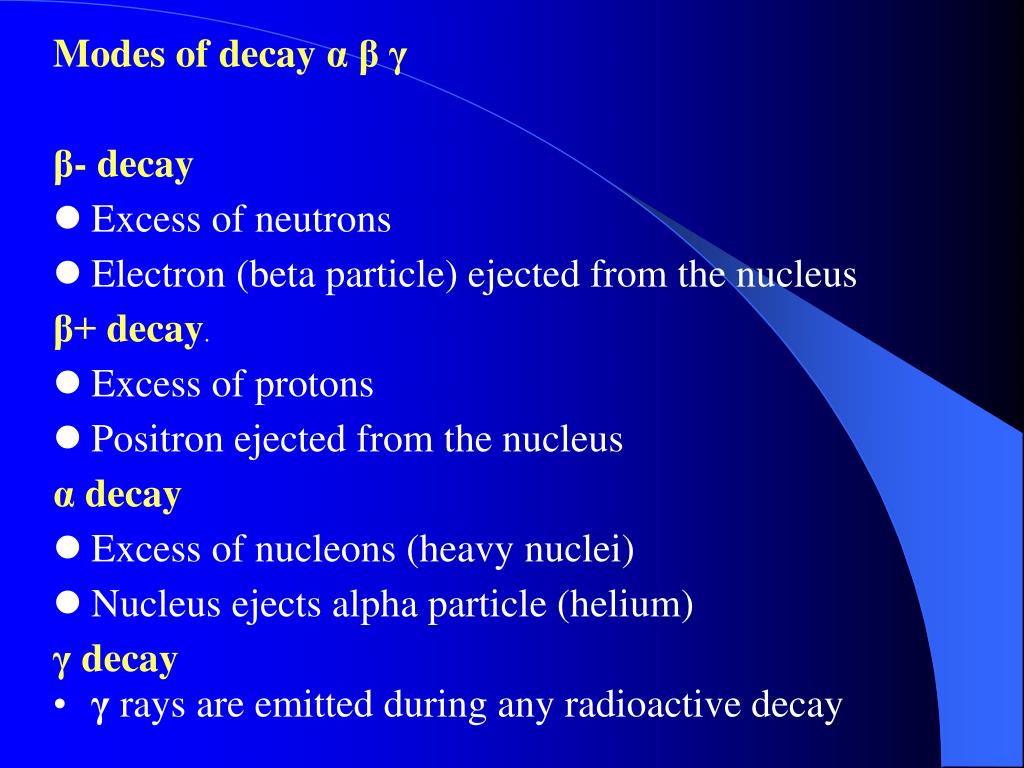 Modes of decay α β γ

β- decay
● Excess of neutrons
● Electron (beta particle) ejected from the nucleus
β+ decay.
● Excess of protons
● Positron ejected from the nucleus
α decay
● Excess of nucleons (heavy nuclei)
● Nucleus ejects alpha particle (helium)
γ decay
• γ rays are emitted during any radioactive decay